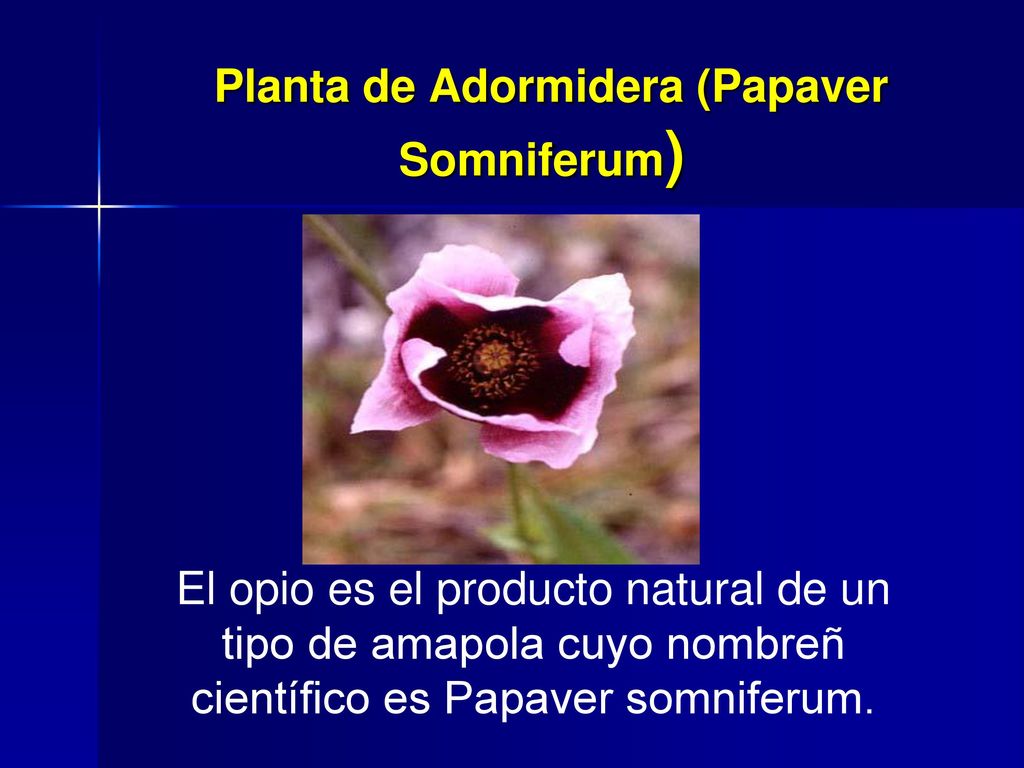 Planta de Adormidera (Papaver Somniferum)

El opio es el producto natural de un tipo de amapola cuyo nombreñ científico es Papaver somniferum.